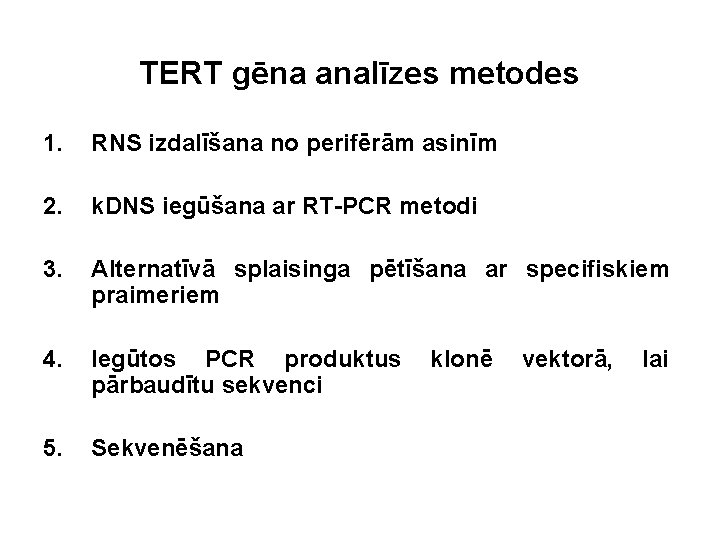 TERT gēna analīzes metodes

1. RNS izdalīšana no perifērām asinīm

2. kDNS iegūšana ar RT-PCR metodi

3. Alternatīvā splaisinga pētīšana ar specifiskiem praimeriem

4. Iegūtos PCR produktus klonē vektorā, lai pārbaudītu sekvenci

5. Sekvenēšana